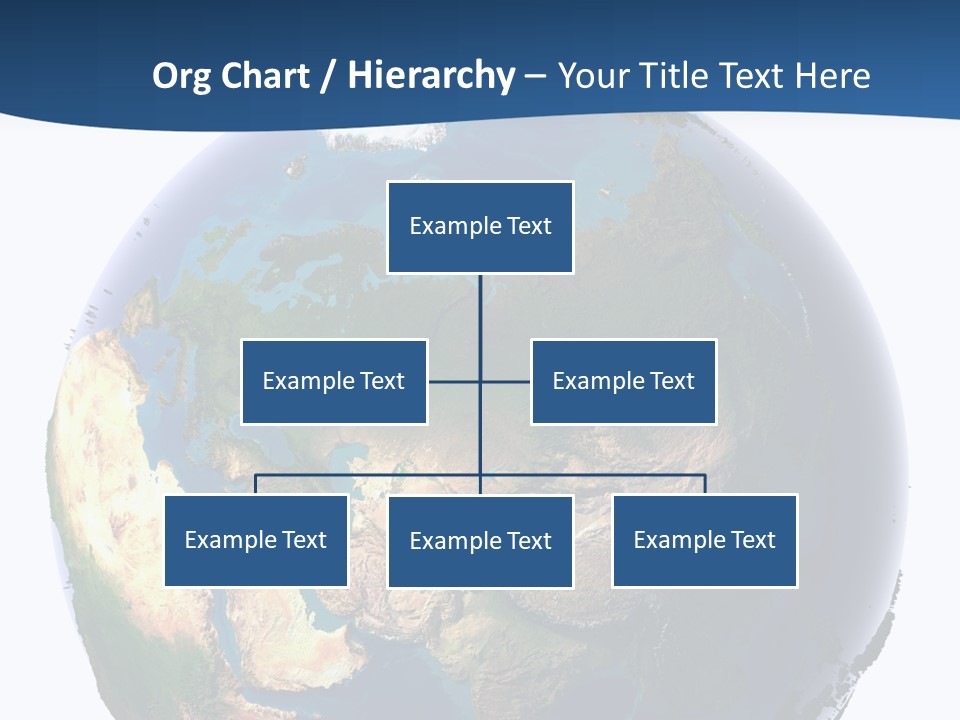 Org Chart / Hierarchy – Your Title Text Here

Example Text

Example Text

Example Text

Example Text

Example Text

Example Text